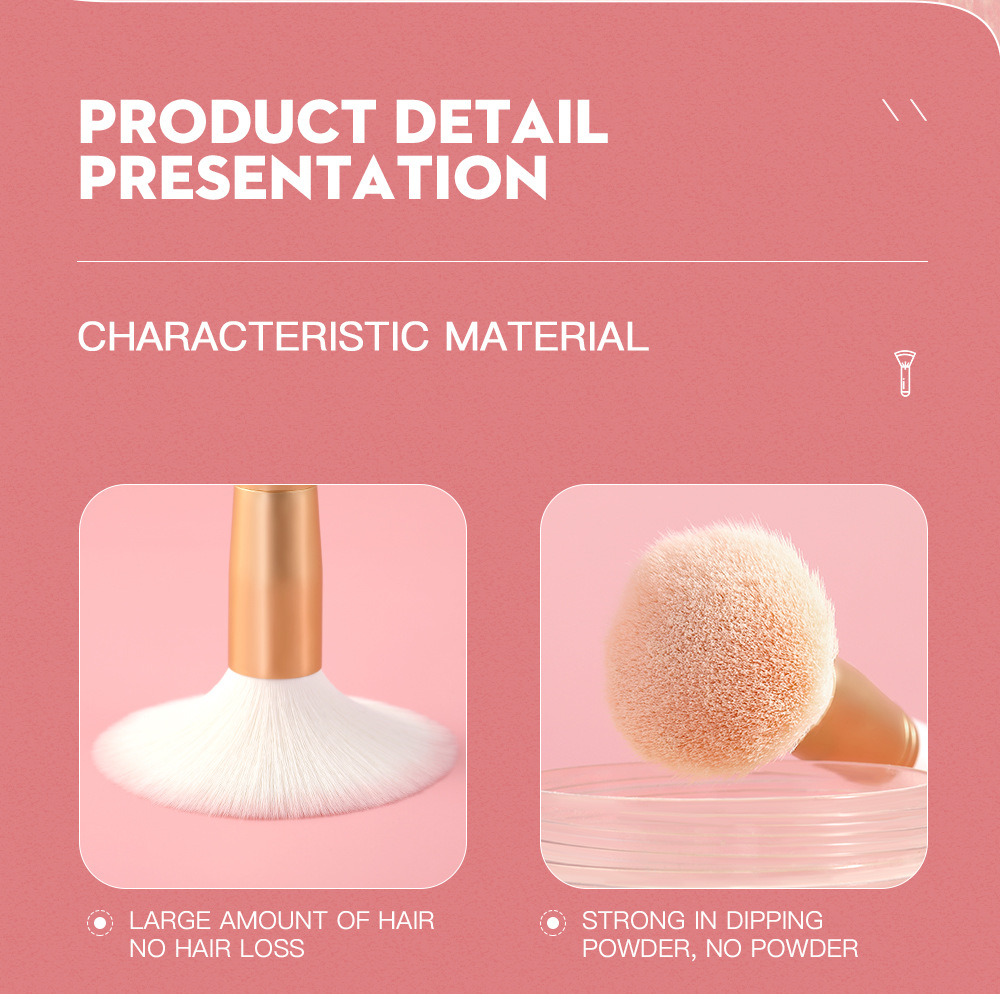 PRODUCT DETAIL PRESENTATION

CHARACTERISTIC MATERIAL

LARGE AMOUNT OF HAIR NO HAIR LOSS

STRONG IN DIPPING POWDER, NO POWDER